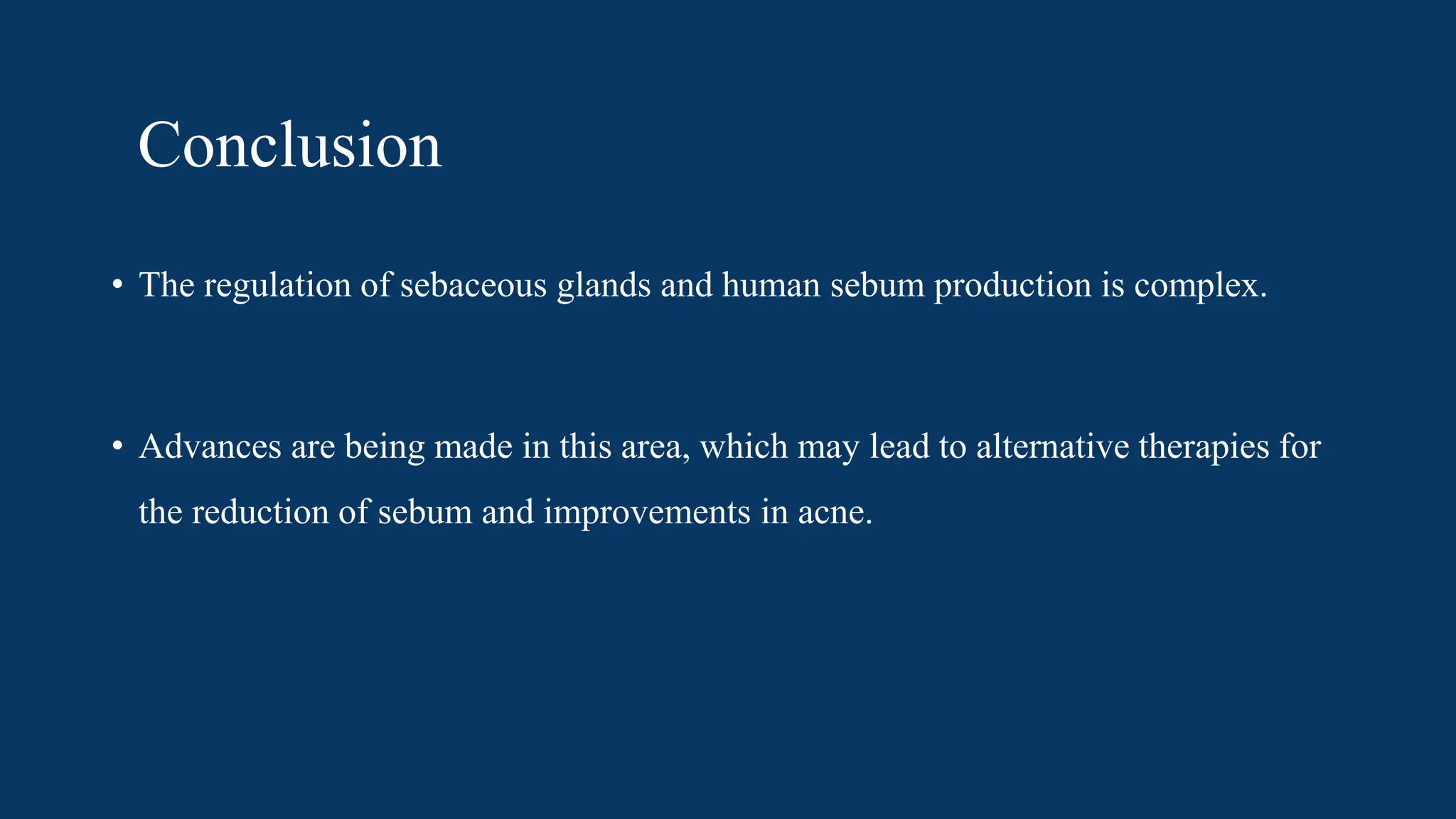 Conclusion

• The regulation of sebaceous glands and human sebum production is complex.

• Advances are being made in this area, which may lead to alternative therapies for the reduction of sebum and improvements in acne.